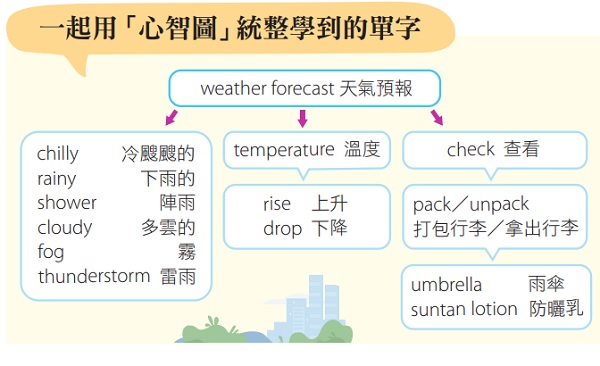 一起用「心智圖」統整學到的單字

weather forecast 天氣預報

chilly 冷颼颼的
rainy 下雨的
shower 陣雨
cloudy 多雲的
fog 霧
thunderstorm 雷雨

temperature 溫度

rise 上升
drop 下降

check 查看

pack／unpack
打包行李／拿出行李

umbrella 雨傘
suntan lotion 防曬乳